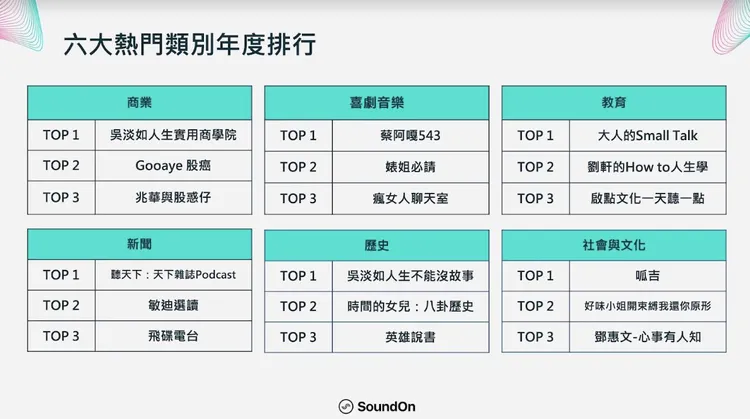 六大熱門類別年度排行

| 商業 | |
|---|---|
| TOP 1 | 吳淡如人生實用商學院 |
| TOP 2 | Gooaye 股癌 |
| TOP 3 | 兆華與股惑仔 |

| 喜劇音樂 | |
|---|---|
| TOP 1 | 蔡阿嘎543 |
| TOP 2 | 婊姐必請 |
| TOP 3 | 瘋女人聊天室 |

| 教育 | |
|---|---|
| TOP 1 | 大人的Small Talk |
| TOP 2 | 劉軒的How to人生學 |
| TOP 3 | 啟點文化一天聽一點 |

| 新聞 | |
|---|---|
| TOP 1 | 聽天下：天下雜誌Podcast |
| TOP 2 | 敏迪選讀 |
| TOP 3 | 飛碟電台 |

| 歷史 | |
|---|---|
| TOP 1 | 吳淡如人生不能沒故事 |
| TOP 2 | 時間的女兒：八卦歷史 |
| TOP 3 | 英雄說書 |

| 社會與文化 | |
|---|---|
| TOP 1 | 呱吉 |
| TOP 2 | 好味小姐開束縛我還你原形 |
| TOP 3 | 鄧惠文-心事有人知 |

SoundOn